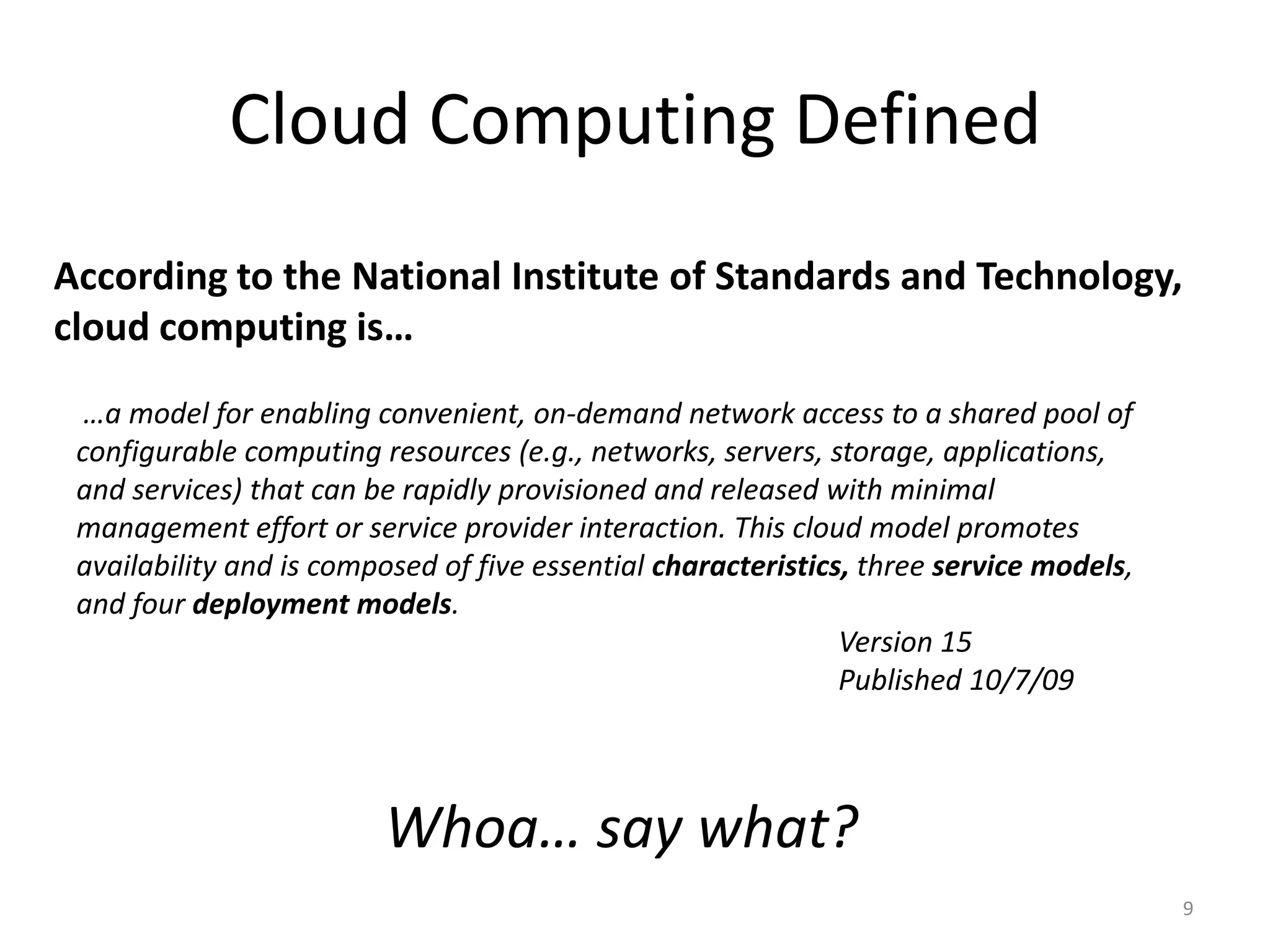 Cloud Computing Defined

According to the National Institute of Standards and Technology, cloud computing is…

…a model for enabling convenient, on-demand network access to a shared pool of configurable computing resources (e.g., networks, servers, storage, applications, and services) that can be rapidly provisioned and released with minimal management effort or service provider interaction. This cloud model promotes availability and is composed of five essential characteristics, three service models, and four deployment models.

Version 15
Published 10/7/09

Whoa… say what?

9